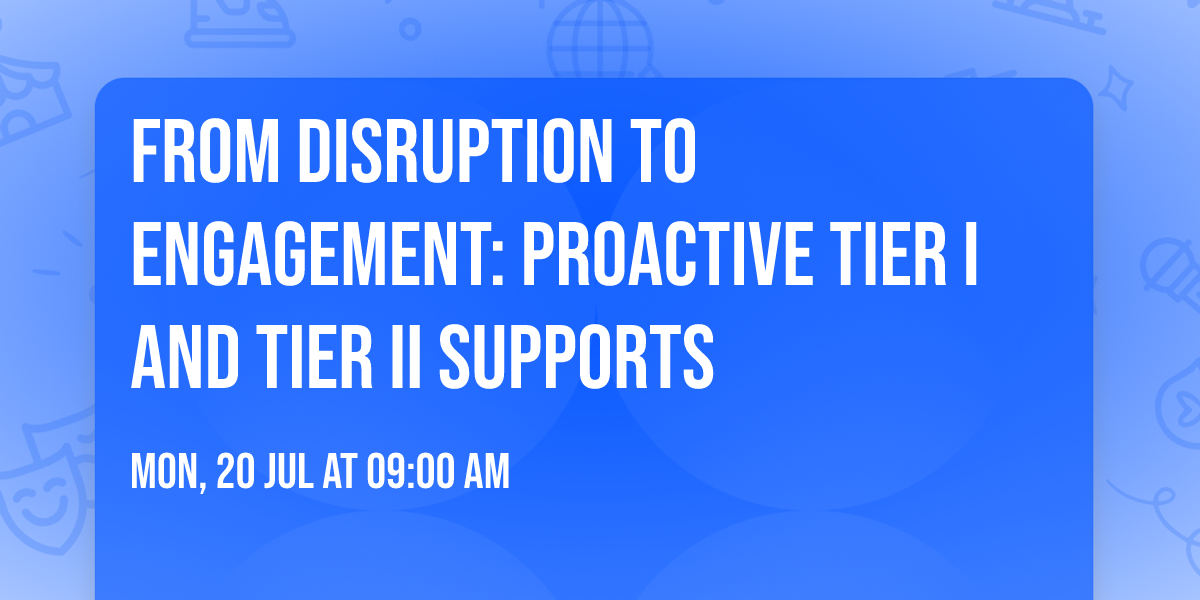 FROM DISRUPTION TO ENGAGEMENT: PROACTIVE TIER I AND TIER II SUPPORTS

MON, 20 JUL AT 09:00 AM